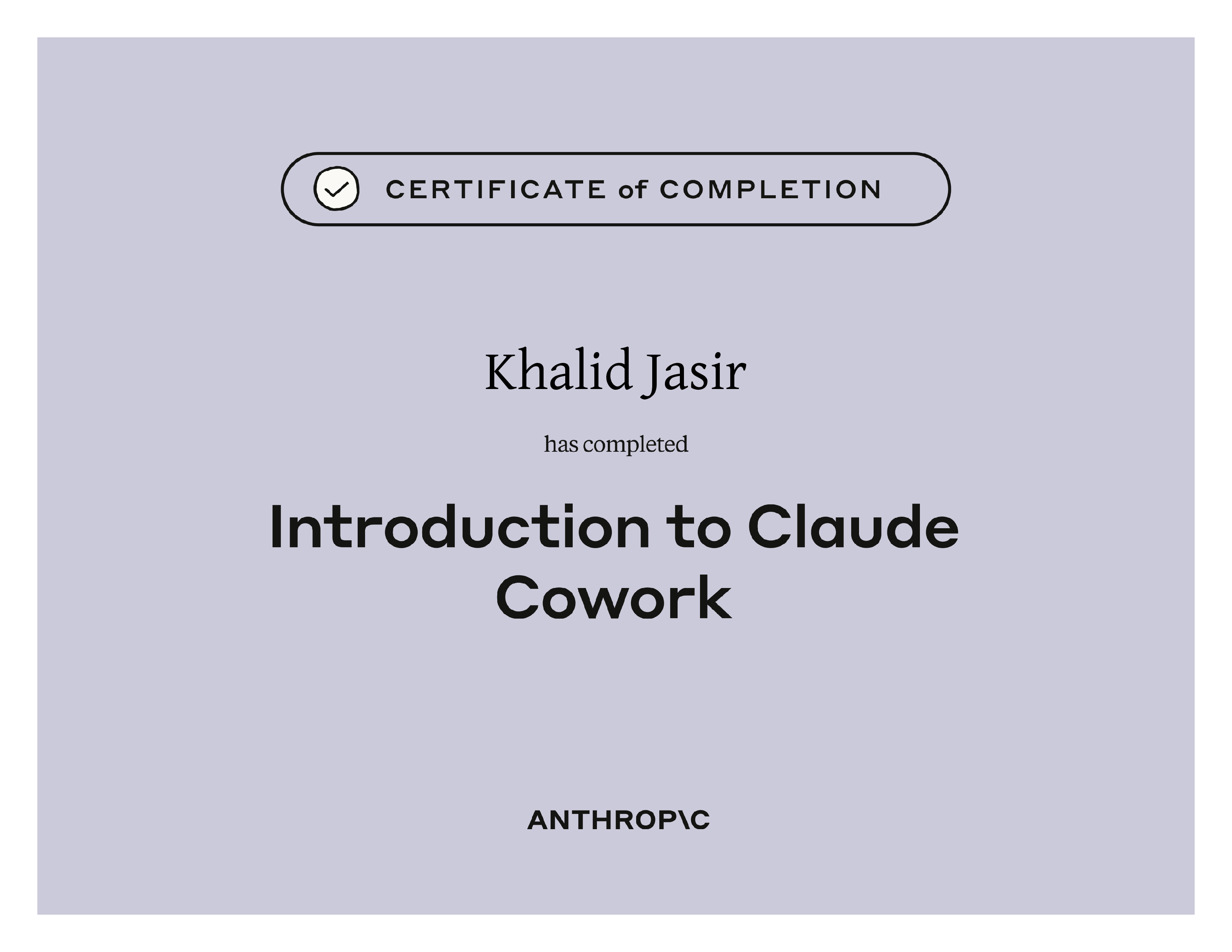 CERTIFICATE of COMPLETION

Khalid Jasir

has completed

Introduction to Claude Cowork

ANTHROP\C